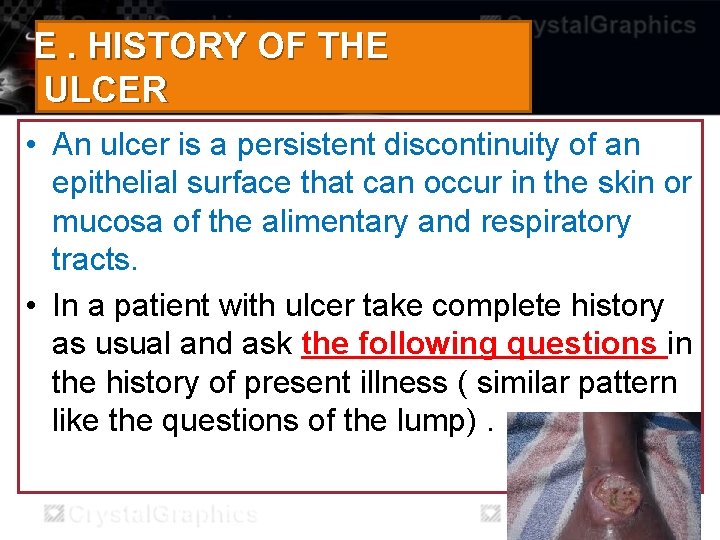 CrystalGraphics

E . HISTORY OF THE ULCER

• An ulcer is a persistent discontinuity of an epithelial surface that can occur in the skin or mucosa of the alimentary and respiratory tracts.

• In a patient with ulcer take complete history as usual and ask the following questions in the history of present illness ( similar pattern like the questions of the lump) .

CrystalGraphics